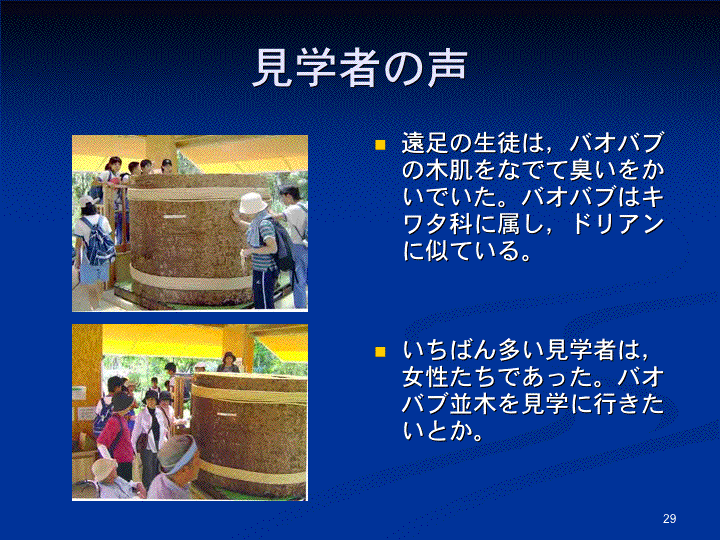 見学者の声

遠足の生徒は，バオバブの木肌をなでて臭いをかいでいた。バオバブはキワタ科に属し，ドリアンに似ている。

いちばん多い見学者は，女性たちであった。バオバブ並木を見学に行きたいとか。

29